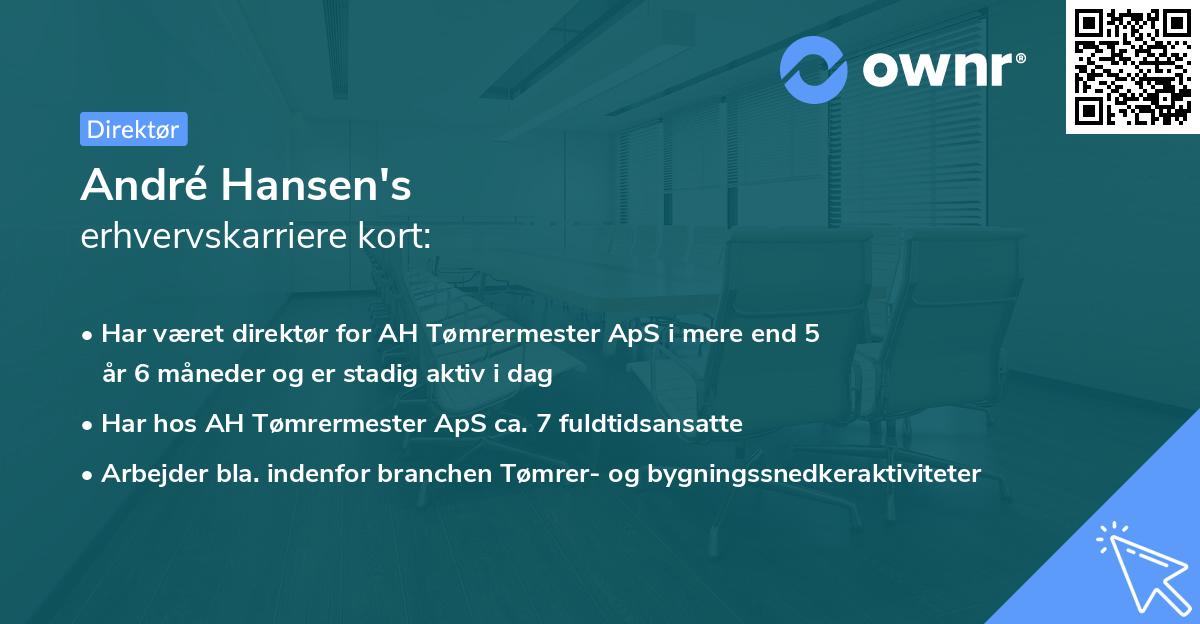 ownr®

Direktør

André Hansen's
erhvervskarriere kort:

• Har været direktør for AH Tømrermester ApS i mere end 5 år 6 måneder og er stadig aktiv i dag
• Har hos AH Tømrermester ApS ca. 7 fuldtidsansatte
• Arbejder bla. indenfor branchen Tømrer- og bygningssnedkeraktiviteter